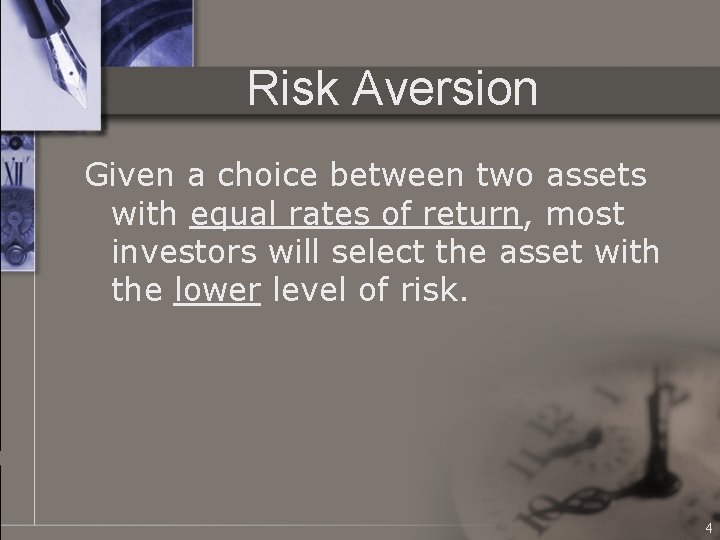 Risk Aversion

Given a choice between two assets with equal rates of return, most investors will select the asset with the lower level of risk.

4